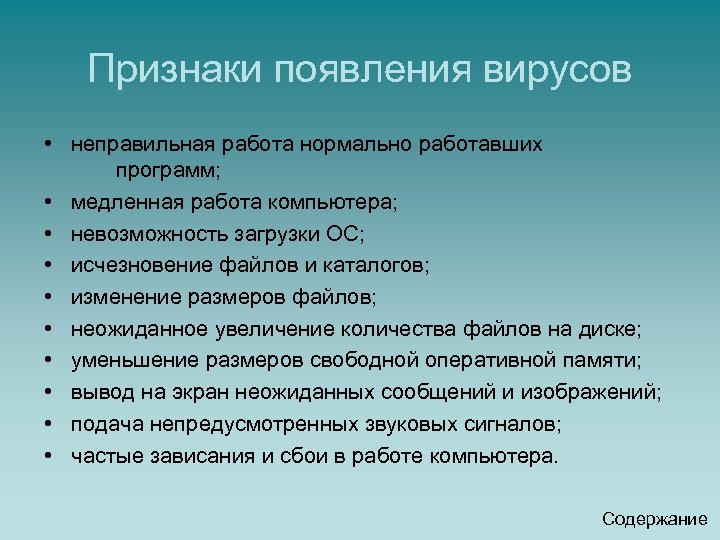 Признаки появления вирусов

• неправильная работа нормально работавших программ;
• медленная работа компьютера;
• невозможность загрузки ОС;
• исчезновение файлов и каталогов;
• изменение размеров файлов;
• неожиданное увеличение количества файлов на диске;
• уменьшение размеров свободной оперативной памяти;
• вывод на экран неожиданных сообщений и изображений;
• подача непредусмотренных звуковых сигналов;
• частые зависания и сбои в работе компьютера.

Содержание